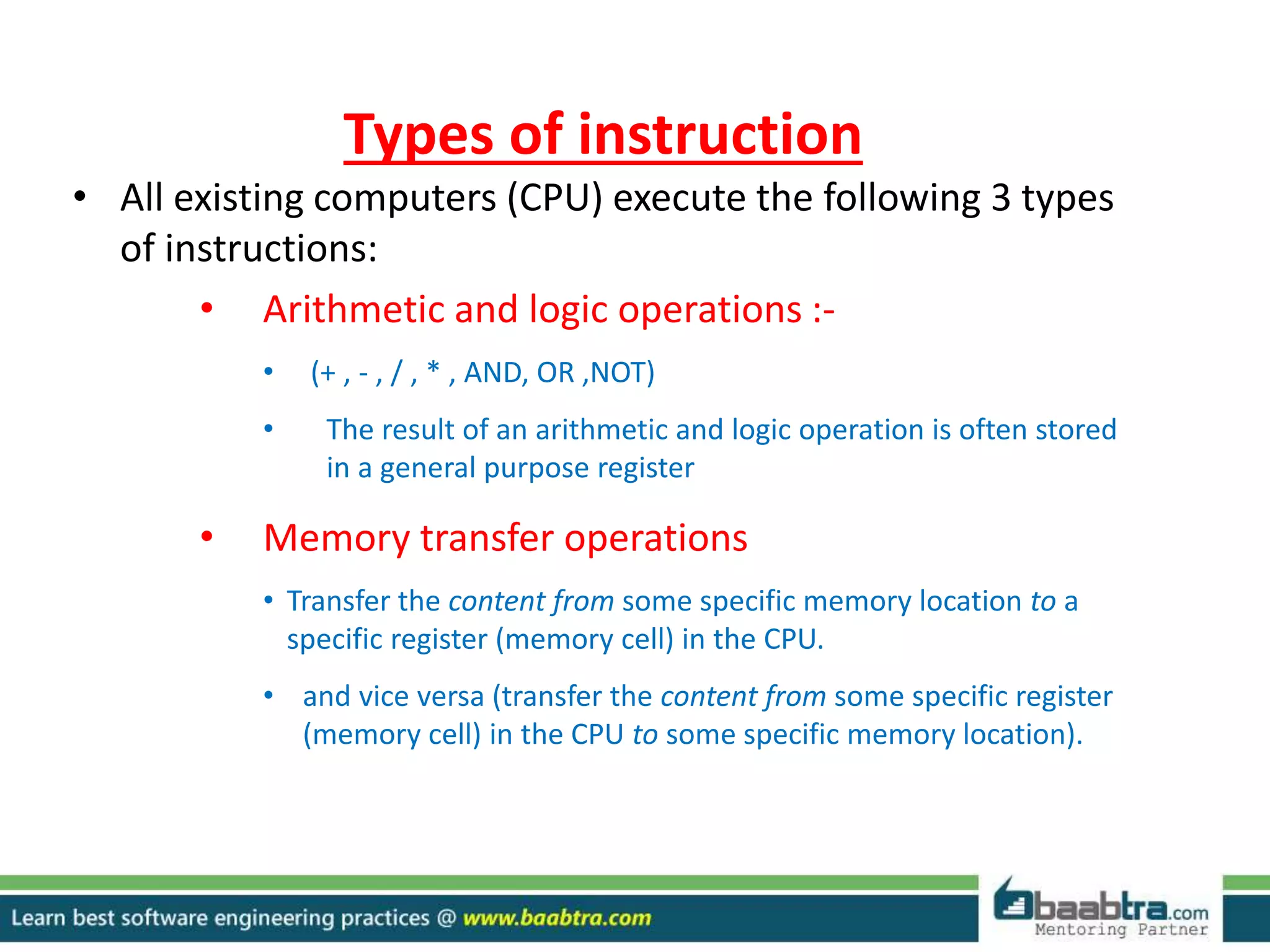 Types of instruction

• All existing computers (CPU) execute the following 3 types of instructions:

• Arithmetic and logic operations :-

• (+ , - , / , * , AND, OR ,NOT)

• The result of an arithmetic and logic operation is often stored in a general purpose register

• Memory transfer operations

• Transfer the content from some specific memory location to a specific register (memory cell) in the CPU.

• and vice versa (transfer the content from some specific register (memory cell) in the CPU to some specific memory location).

Learn best software engineering practices @ www.baabtra.com

baabtra.com
Mentoring Partner